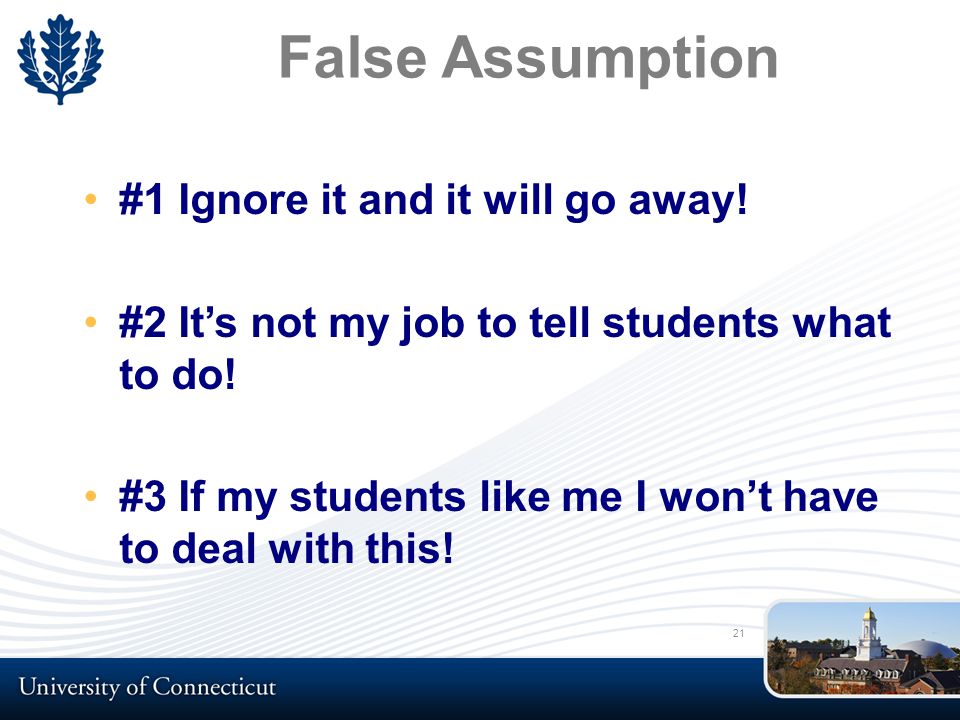 False Assumption

• #1 Ignore it and it will go away!

• #2 It’s not my job to tell students what to do!

• #3 If my students like me I won’t have to deal with this!

21

University of Connecticut